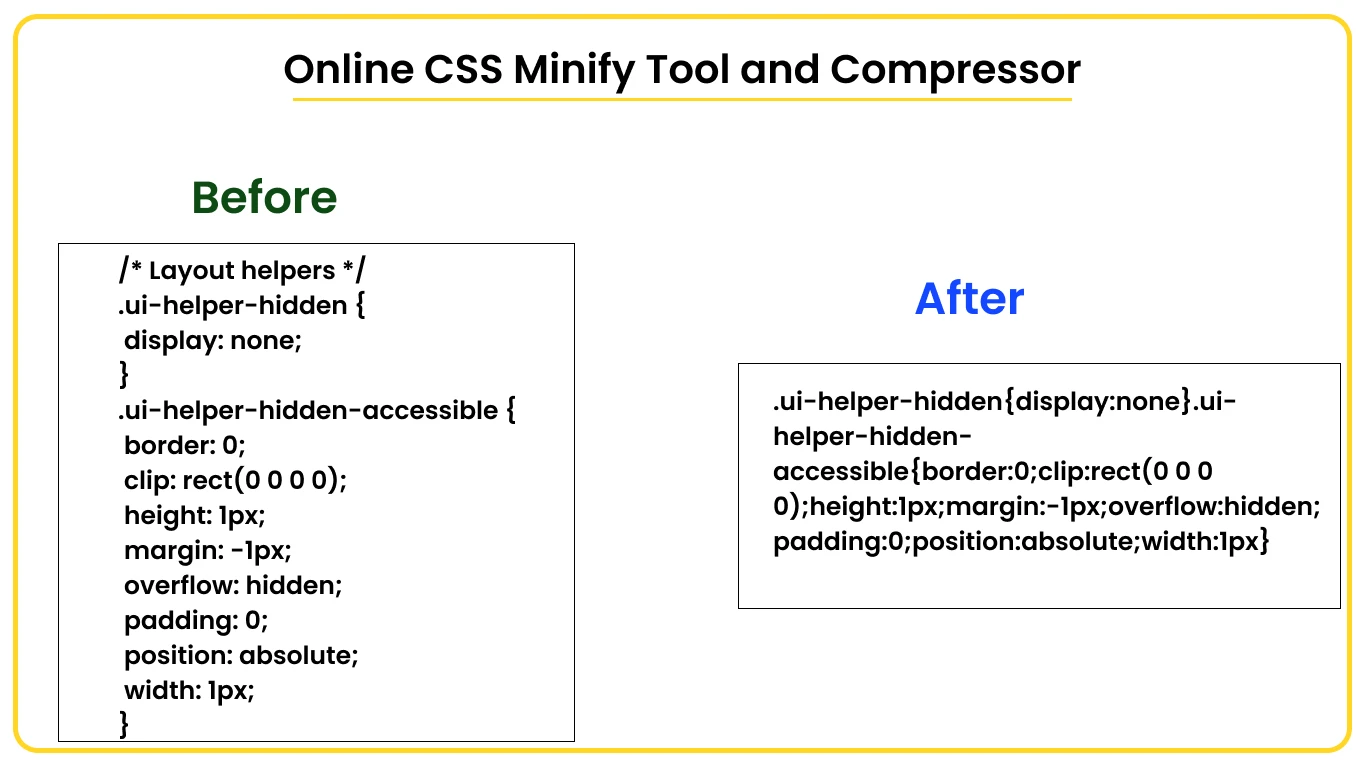 Online CSS Minify Tool and Compressor

Before

/* Layout helpers */
.ui-helper-hidden {
display: none;
}
.ui-helper-hidden-accessible {
border: 0;
clip: rect(0 0 0 0);
height: 1px;
margin: -1px;
overflow: hidden;
padding: 0;
position: absolute;
width: 1px;
}

After

.ui-helper-hidden{display:none}.ui-helper-hidden-accessible{border:0;clip:rect(0 0 0 0);height:1px;margin:-1px;overflow:hidden;padding:0;position:absolute;width:1px}